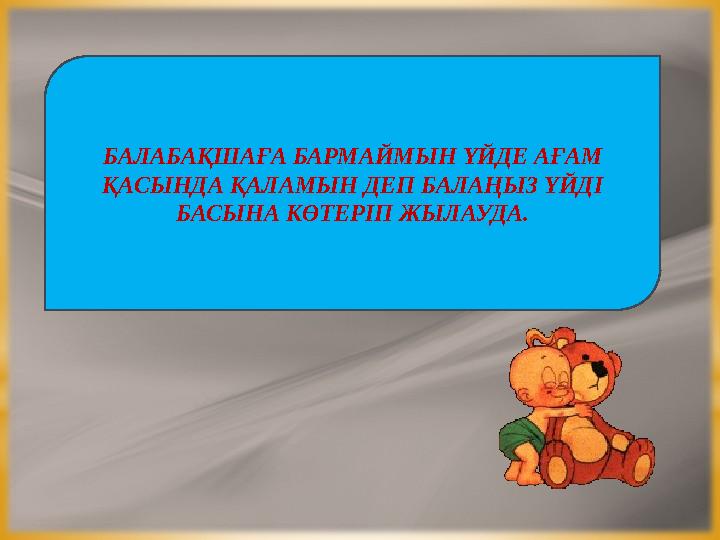 БАЛАБАҚШАҒА БАРМАЙМЫН ҮЙДЕ АҒАМ ҚАСЫНДА ҚАЛАМЫН ДЕП БАЛАҢЫЗ ҮЙДІ БАСЫНА КӨТЕРІП ЖЫЛАУДА.